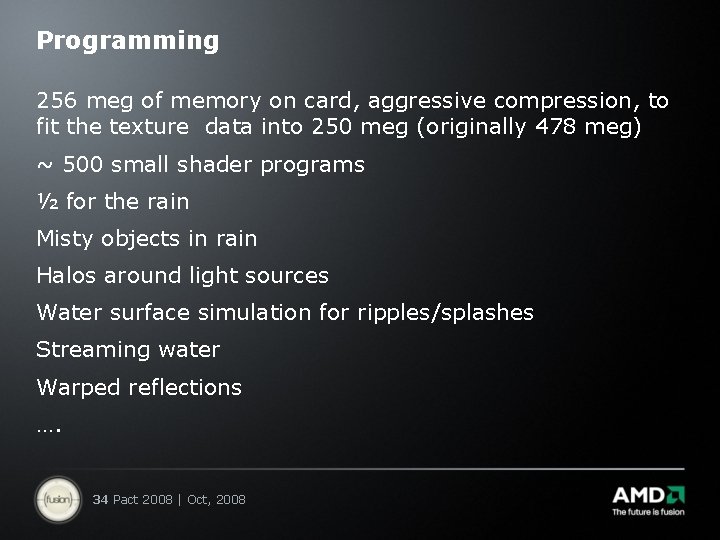 Programming

256 meg of memory on card, aggressive compression, to fit the texture  data into 250 meg (originally 478 meg)

~ 500 small shader programs

½ for the rain

Misty objects in rain

Halos around light sources

Water surface simulation for ripples/splashes

Streaming water

Warped reflections

….

fusion

34 Pact 2008 | Oct, 2008

AMD
The future is fusion